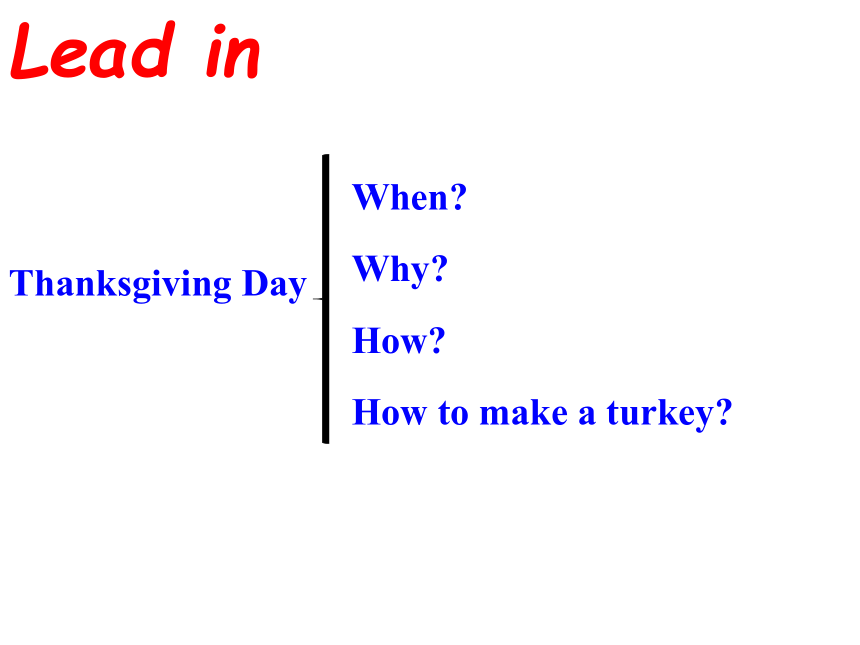 Lead in

Thanksgiving Day

When?

Why?

How?

How to make a turkey?